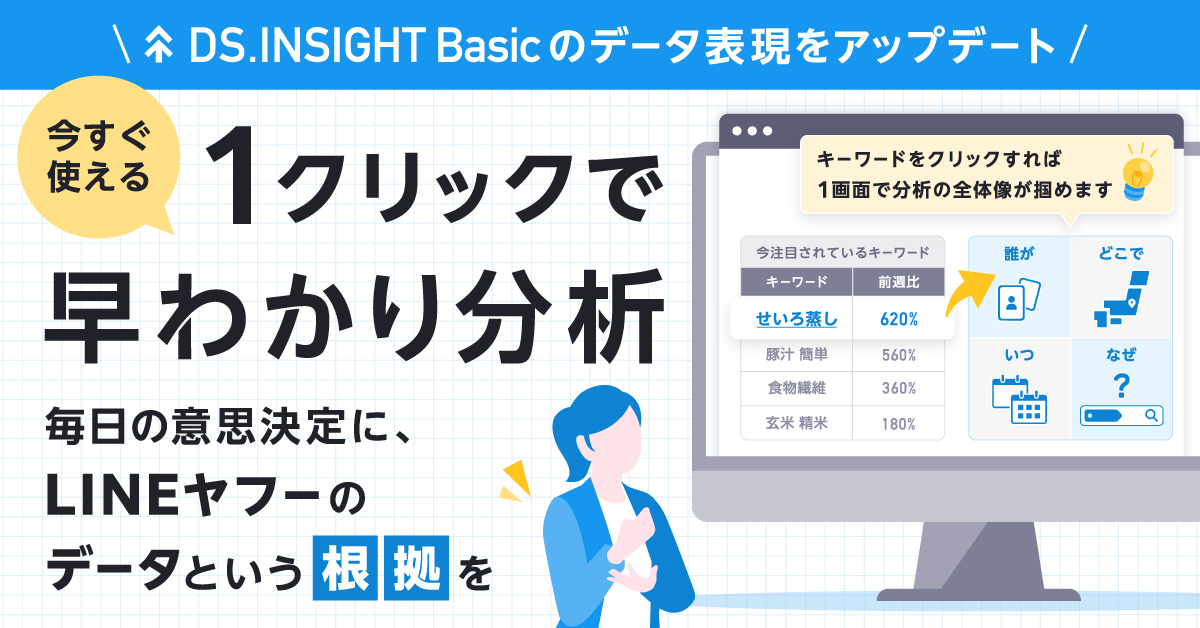 \ DS.INSIGHT Basicのデータ表現をアップデート /

今すぐ使える

1クリックで早わかり分析

毎日の意思決定に、LINEヤフーのデータという根拠を

キーワードをクリックすれば1画面で分析の全体像が掴めます

今注目されているキーワード

| キーワード | 前週比 |
|---|---|
| せいろ蒸し | 620% |
| 豚汁 簡単 | 560% |
| 食物繊維 | 360% |
| 玄米 精米 | 180% |

誰が

どこで

いつ

なぜ

?